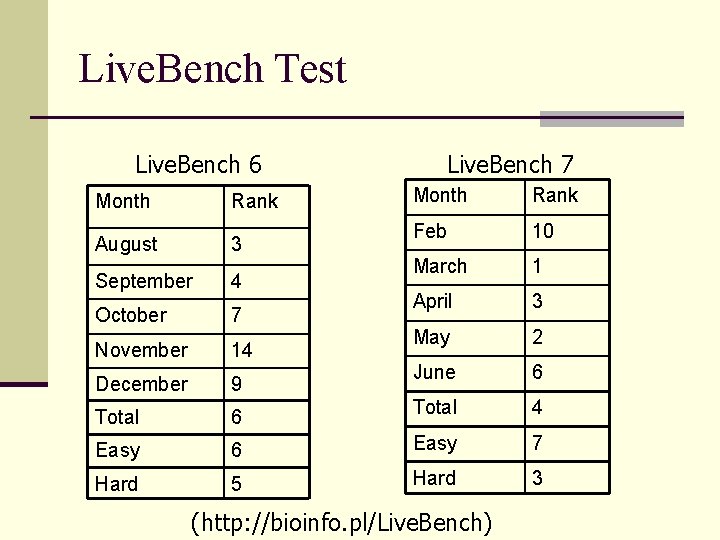 LiveBench Test

LiveBench 6

| Month | Rank |
|---|---|
| August | 3 |
| September | 4 |
| October | 7 |
| November | 14 |
| December | 9 |
| Total | 6 |
| Easy | 6 |
| Hard | 5 |

LiveBench 7

| Month | Rank |
|---|---|
| Feb | 10 |
| March | 1 |
| April | 3 |
| May | 2 |
| June | 6 |
| Total | 4 |
| Easy | 7 |
| Hard | 3 |

(http://bioinfo.pl/LiveBench)